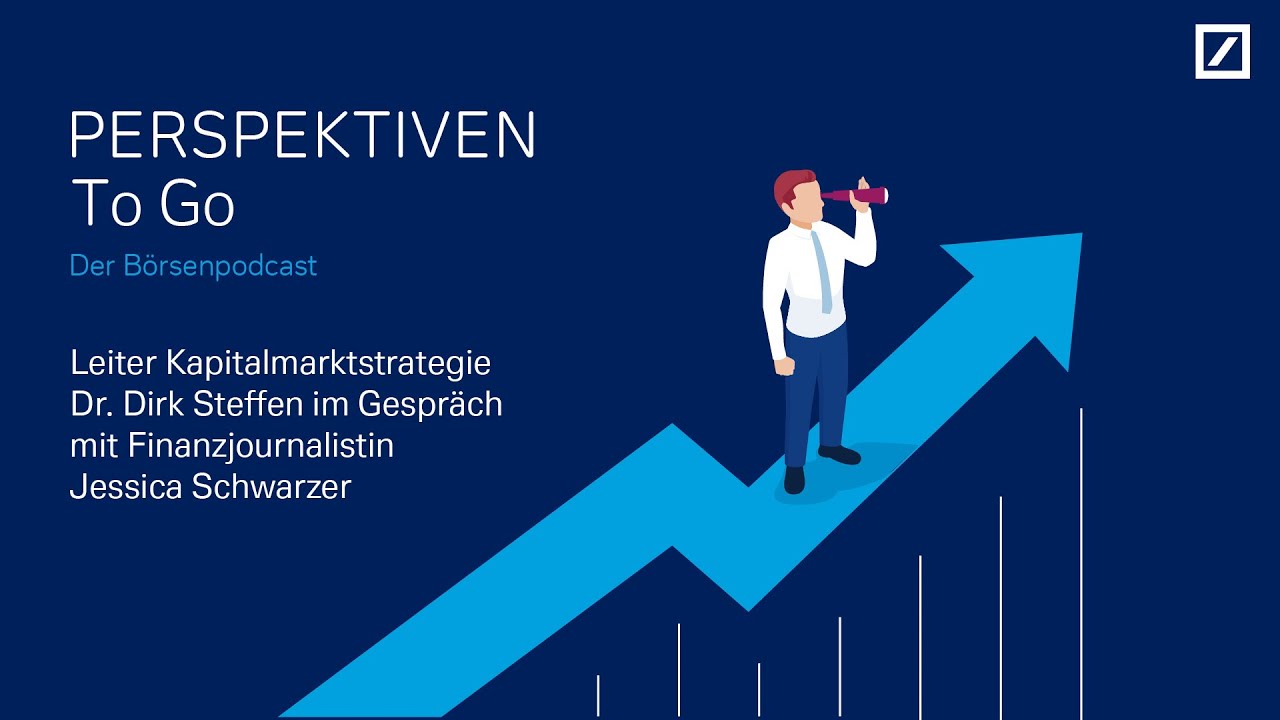 PERSPEKTIVEN
To Go

Der Börsenpodcast

Leiter Kapitalmarktstrategie
Dr. Dirk Steffen im Gespräch
mit Finanzjournalistin
Jessica Schwarzer